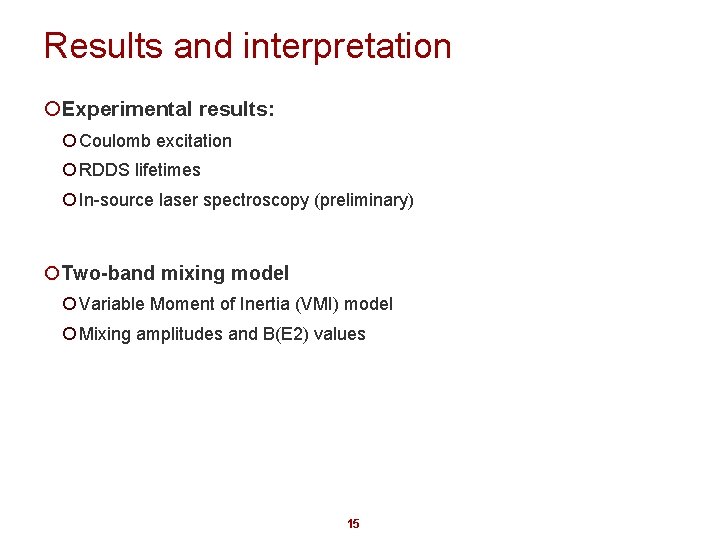 Results and interpretation

Experimental results:

Coulomb excitation

RDDS lifetimes

In-source laser spectroscopy (preliminary)

Two-band mixing model

Variable Moment of Inertia (VMI) model

Mixing amplitudes and B(E2) values

15